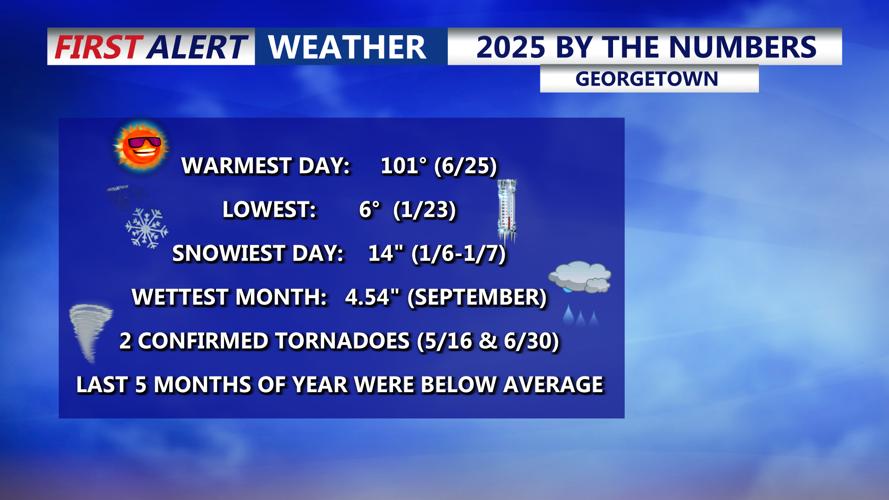 FIRST ALERT WEATHER 2025 BY THE NUMBERS

GEORGETOWN

WARMEST DAY: 101° (6/25)

LOWEST: 6° (1/23)

SNOWIEST DAY: 14" (1/6-1/7)

WETTEST MONTH: 4.54" (SEPTEMBER)

2 CONFIRMED TORNADOES (5/16 & 6/30)

LAST 5 MONTHS OF YEAR WERE BELOW AVERAGE